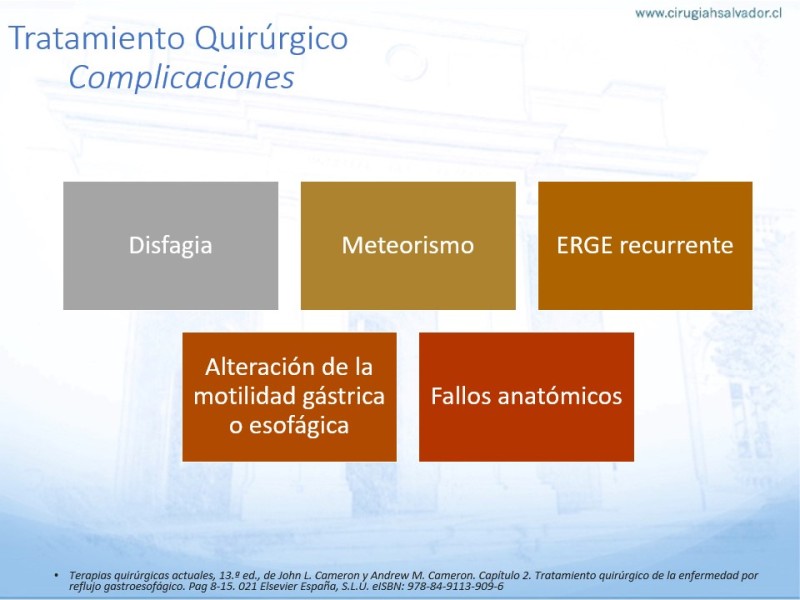 www.cirugiahsalvador.cl

Tratamiento Quirúrgico
Complicaciones

Disfagia

Meteorismo

ERGE recurrente

Alteración de la motilidad gástrica o esofágica

Fallos anatómicos

• Terapias quirúrgicas actuales, 13.ª ed., de John L. Cameron y Andrew M. Cameron. Capítulo 2. Tratamiento quirúrgico de la enfermedad por reflujo gastroesofágico. Pag 8-15. 021 Elsevier España, S.L.U. eISBN: 978-84-9113-909-6